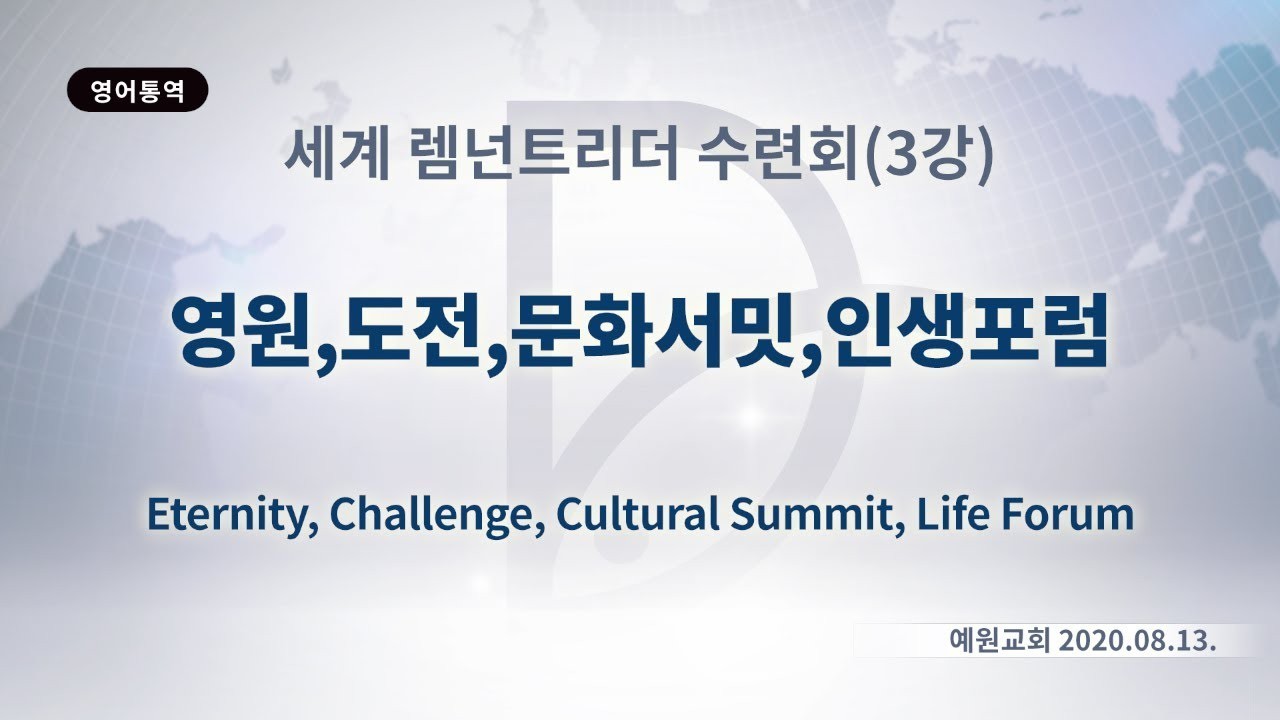 영어통역

세계 렘넌트리더 수련회(3강)

영원,도전,문화서밋,인생포럼

Eternity, Challenge, Cultural Summit, Life Forum

예원교회 2020.08.13.